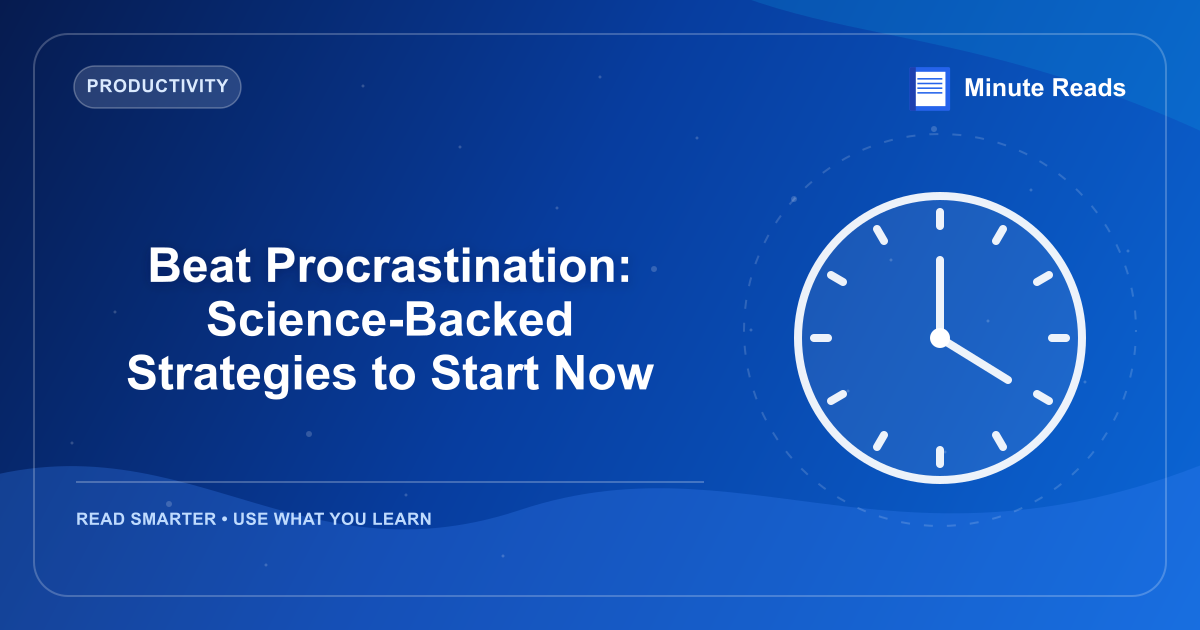 PRODUCTIVITY

Minute Reads

Beat Procrastination: Science-Backed Strategies to Start Now

READ SMARTER • USE WHAT YOU LEARN